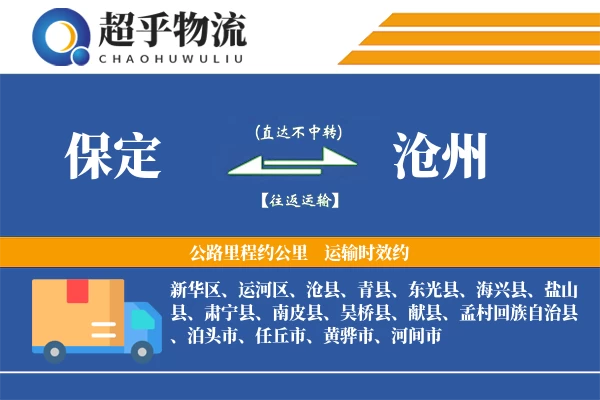 超乎物流
CHAOHUWULIU

保定

(直达不中转)

【往返运输】

沧州

公路里程约公里 运输时效约

新华区、运河区、沧县、青县、东光县、海兴县、盐山县、肃宁县、南皮县、吴桥县、献县、孟村回族自治县、泊头市、任丘市、黄骅市、河间市